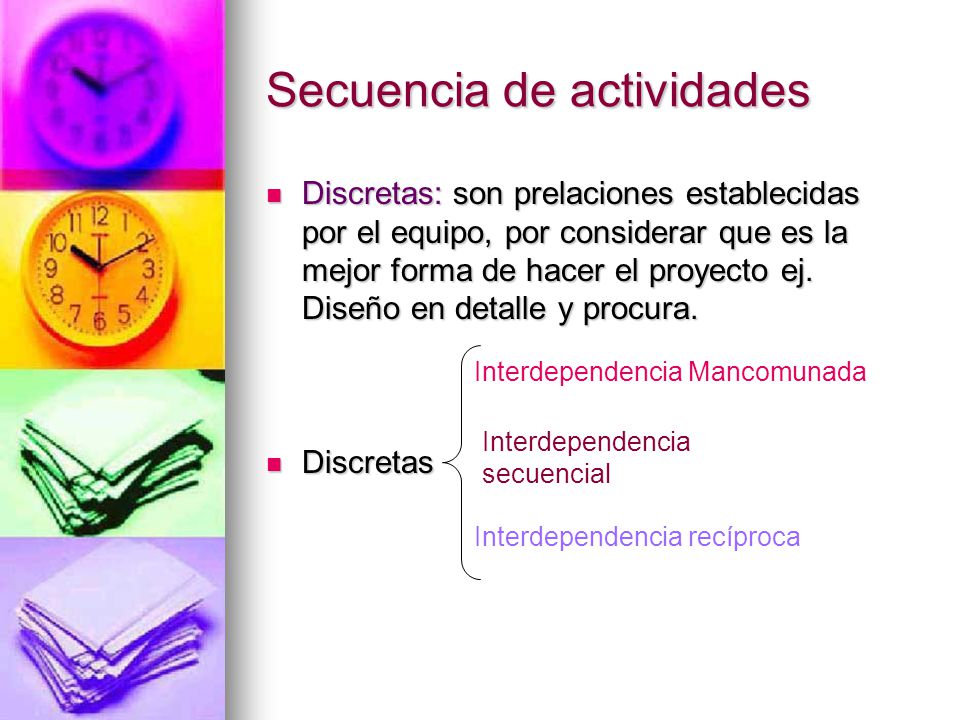 Secuencia de actividades

Discretas: son prelaciones establecidas por el equipo, por considerar que es la mejor forma de hacer el proyecto ej. Diseño en detalle y procura.

Discretas

Interdependencia Mancomunada

Interdependencia secuencial

Interdependencia recíproca